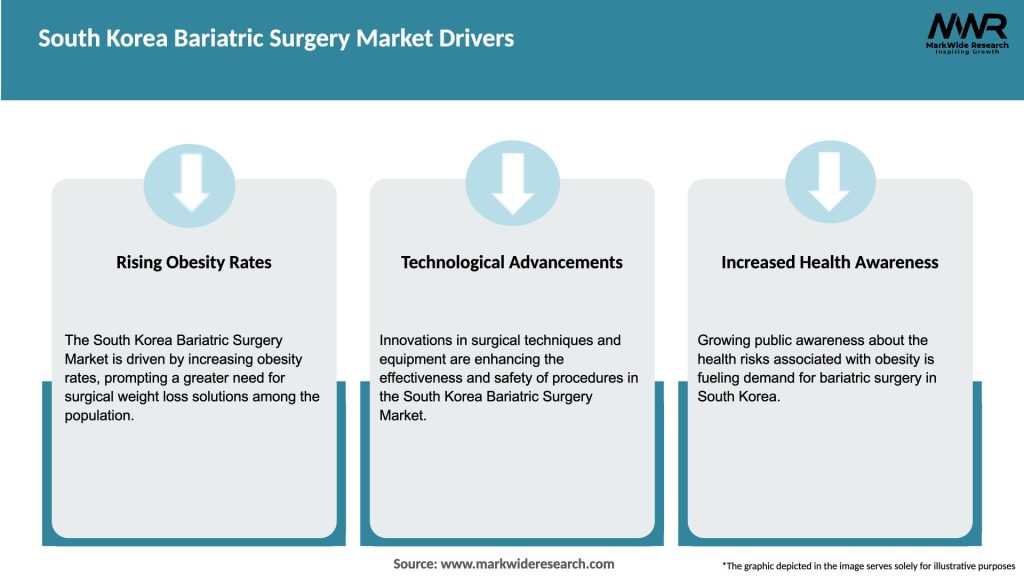 South Korea Bariatric Surgery Market Drivers

MWR
MarkWide Research
Inspiring Growth

Rising Obesity Rates

The South Korea Bariatric Surgery Market is driven by increasing obesity rates, prompting a greater need for surgical weight loss solutions among the population.

Technological Advancements

Innovations in surgical techniques and equipment are enhancing the effectiveness and safety of procedures in the South Korea Bariatric Surgery Market.

Increased Health Awareness

Growing public awareness about the health risks associated with obesity is fueling demand for bariatric surgery in South Korea.

Source: www.markwideresearch.com

*The graphic depicted in the image serves solely for illustrative purposes